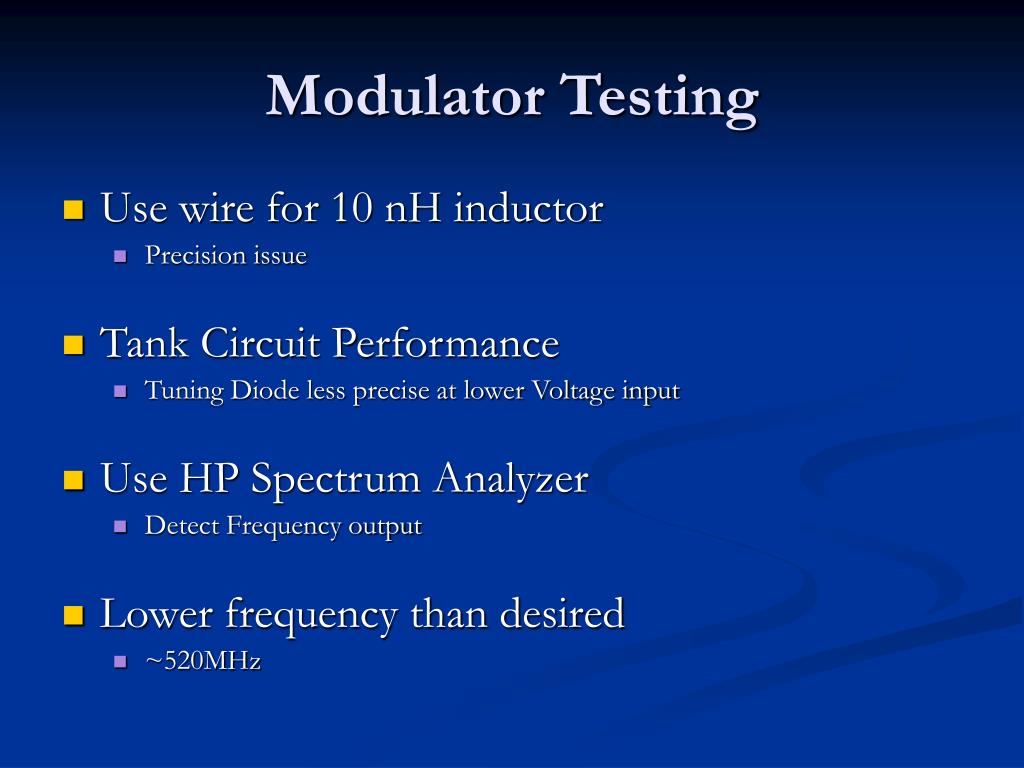 Modulator Testing

Use wire for 10 nH inductor
Precision issue

Tank Circuit Performance
Tuning Diode less precise at lower Voltage input

Use HP Spectrum Analyzer
Detect Frequency output

Lower frequency than desired
~520MHz